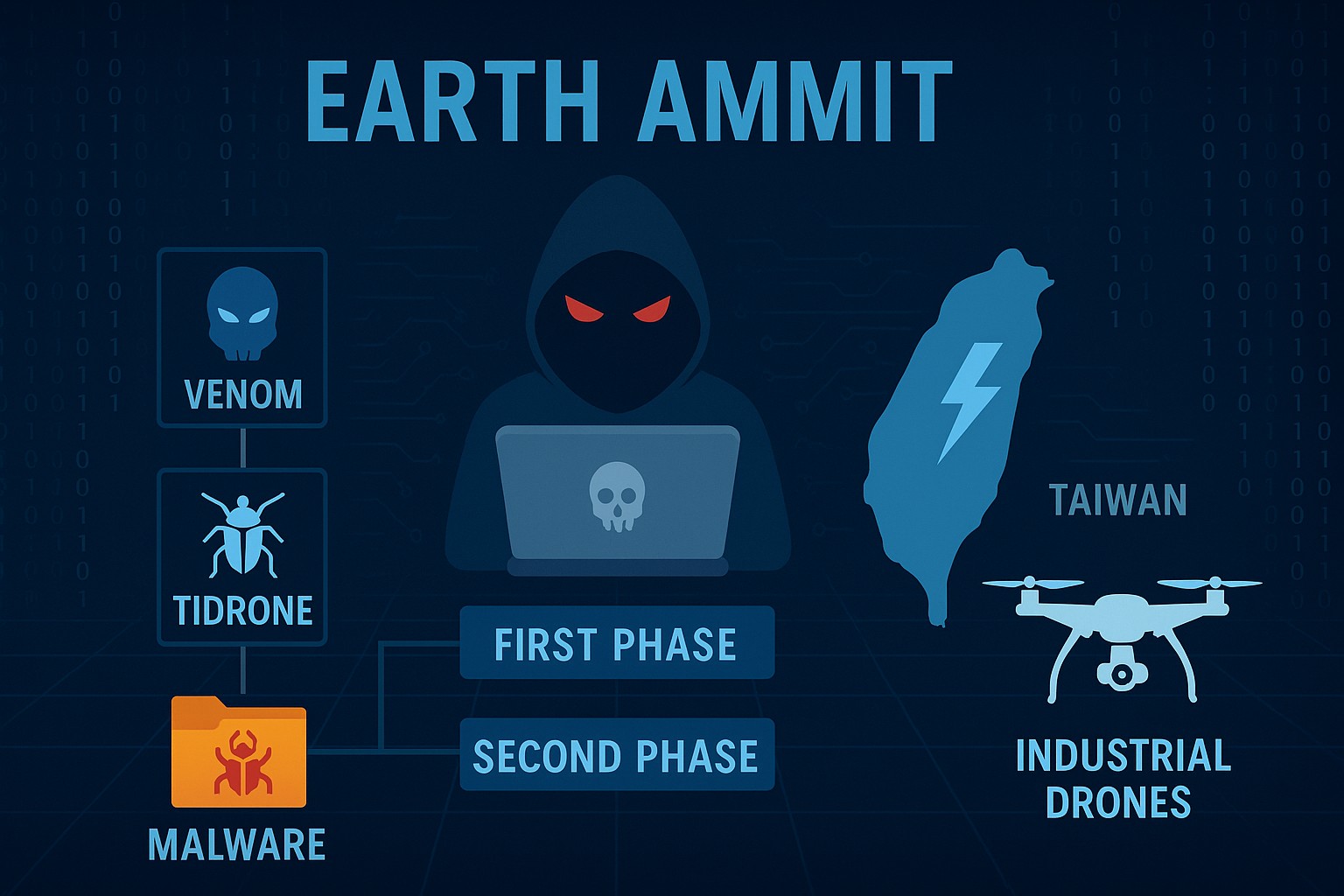 EARTH AMMIT

VENOM

TIDRONE

MALWARE

FIRST PHASE

SECOND PHASE

TAIWAN

INDUSTRIAL DRONES